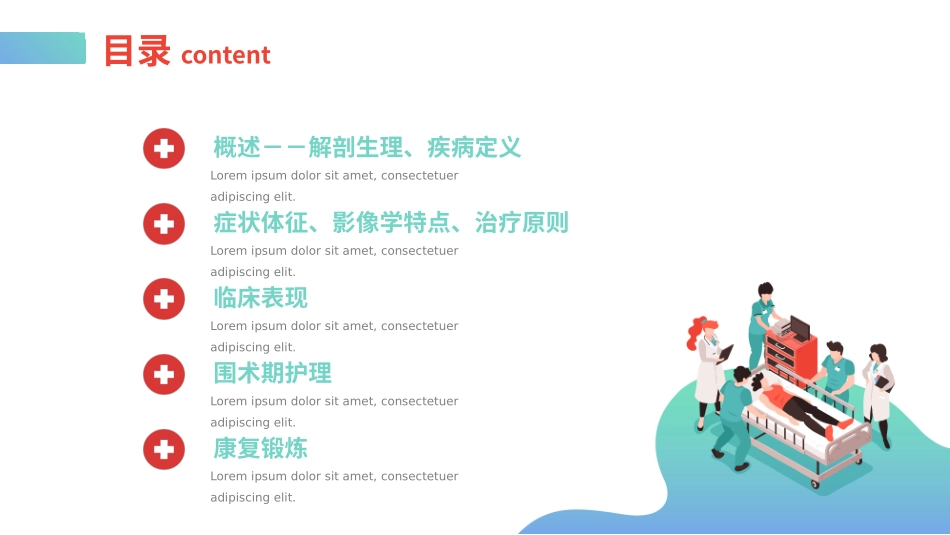 目录 content

概述——解剖生理、疾病定义

Lorem ipsum dolor sit amet, consectetuer adipiscing elit.

症状体征、影像学特点、治疗原则

Lorem ipsum dolor sit amet, consectetuer adipiscing elit.

临床表现

Lorem ipsum dolor sit amet, consectetuer adipiscing elit.

围术期护理

Lorem ipsum dolor sit amet, consectetuer adipiscing elit.

康复锻炼

Lorem ipsum dolor sit amet, consectetuer adipiscing elit.